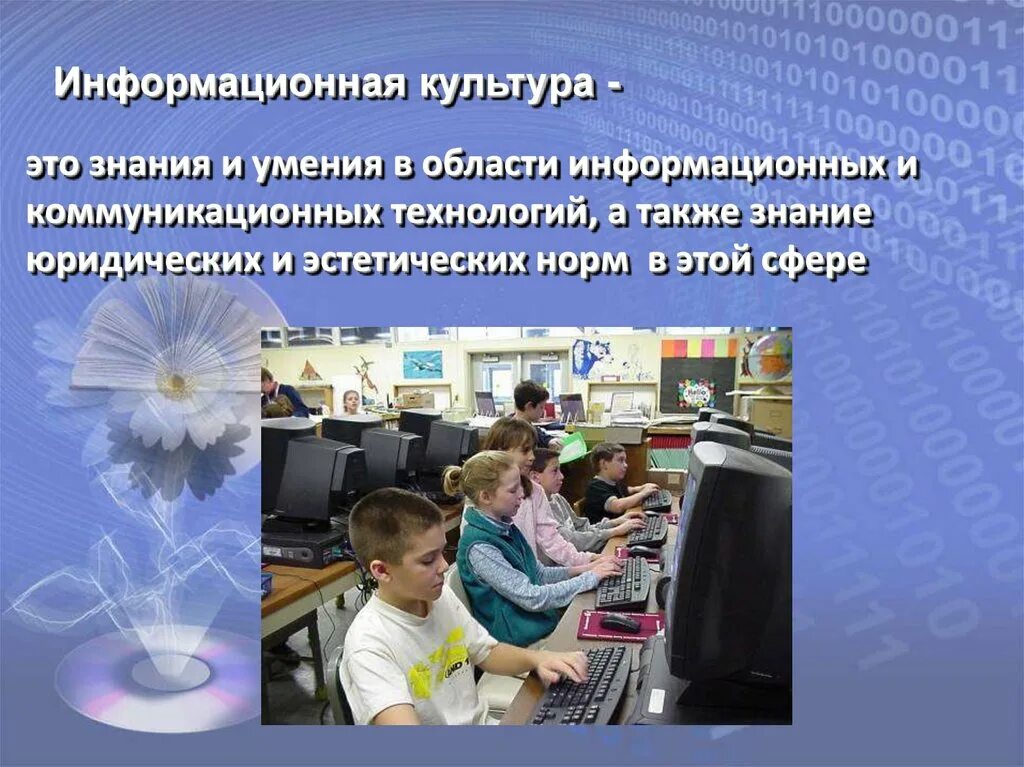 Информационная культура -

это знания и умения в области информационных и коммуникационных технологий, а также знание юридических и эстетических норм в этой сфере